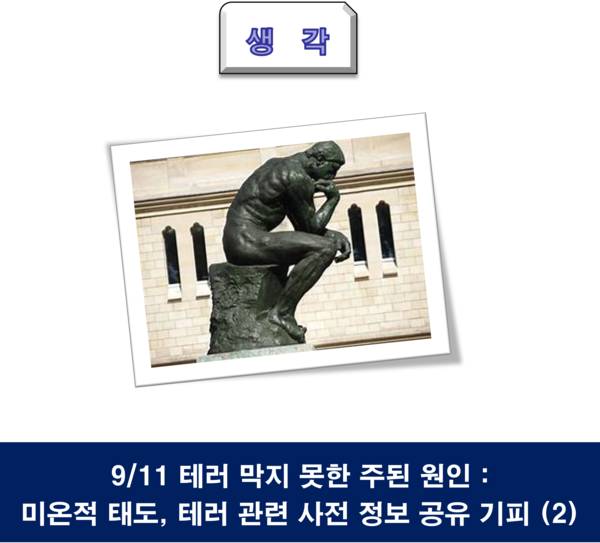 생 각

9/11 테러 막지 못한 주된 원인 :
미온적 태도, 테러 관련 사전 정보 공유 기피 (2)